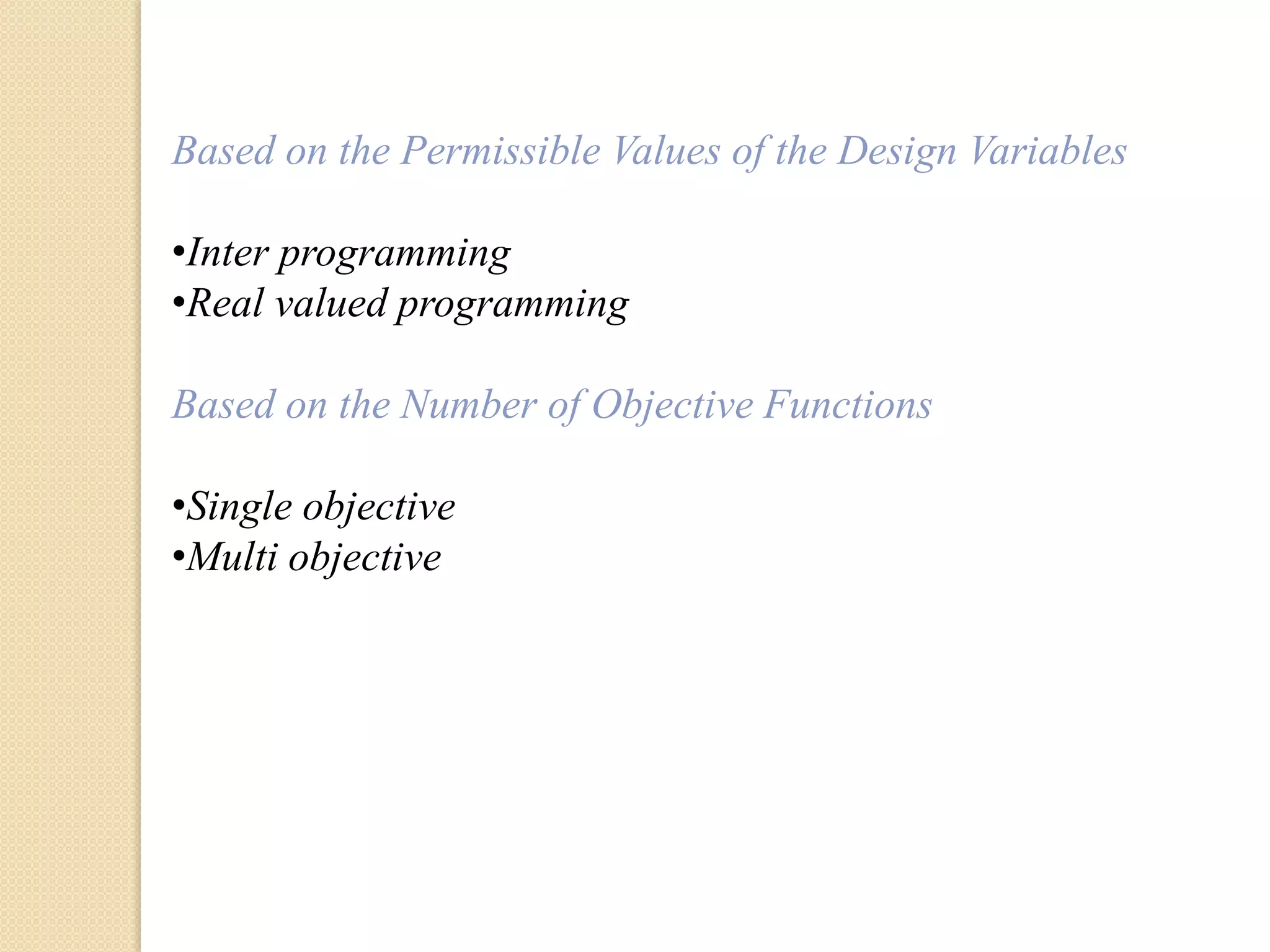 Based on the Permissible Values of the Design Variables

•Inter programming
•Real valued programming

Based on the Number of Objective Functions

•Single objective
•Multi objective